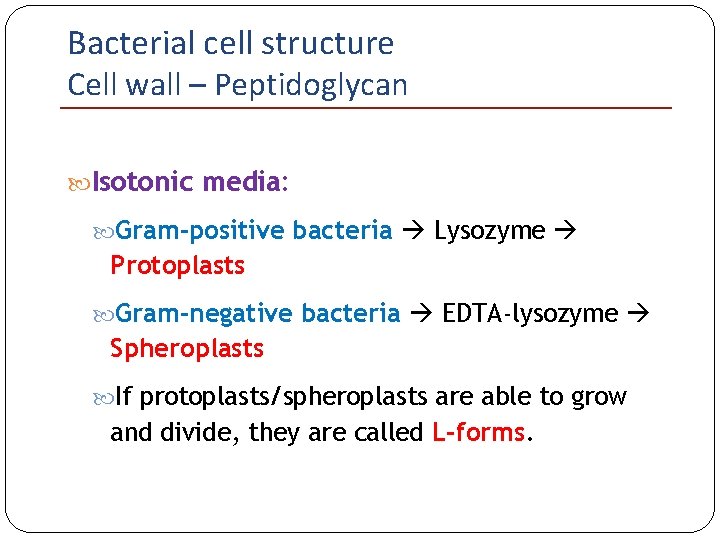 Bacterial cell structure
Cell wall – Peptidoglycan

Isotonic media:

Gram-positive bacteria → Lysozyme → Protoplasts

Gram-negative bacteria → EDTA-lysozyme → Spheroplasts

If protoplasts/spheroplasts are able to grow and divide, they are called L-forms.